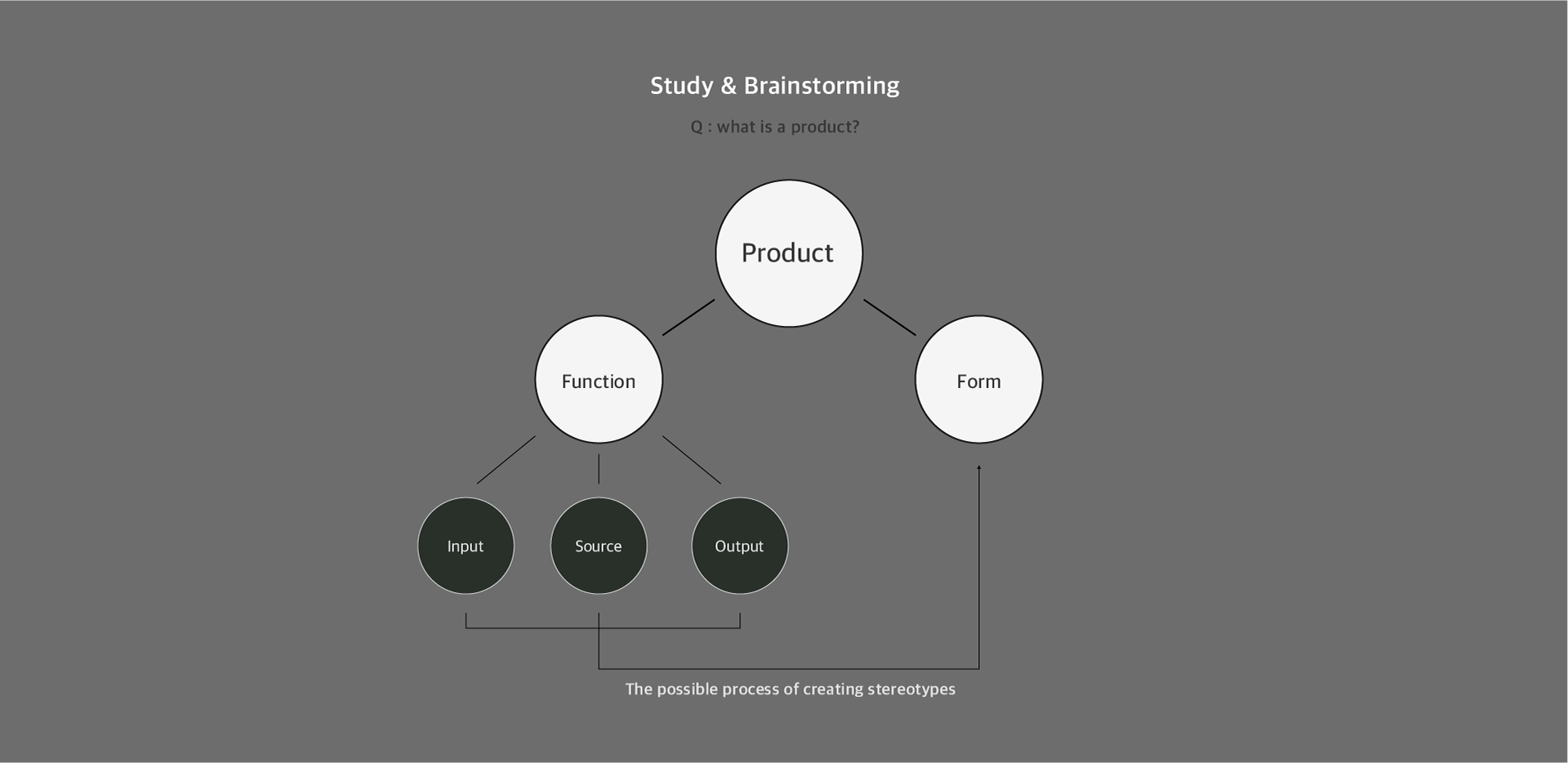 Study & Brainstorming

Q : what is a product?

Product

Function

Form

Input

Source

Output

The possible process of creating stereotypes